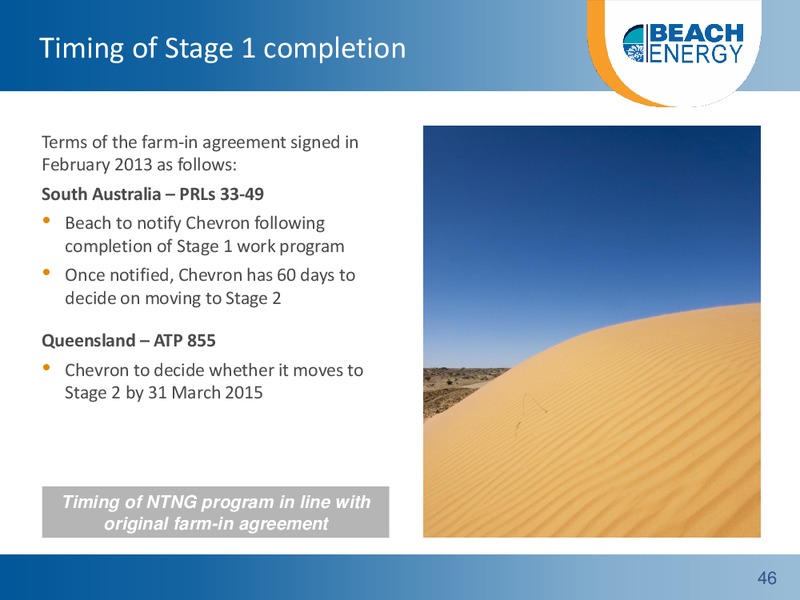 Timing of Stage 1 completion

BEACH ENERGY

Terms of the farm-in agreement signed in February 2013 as follows:

South Australia – PRLs 33-49

• Beach to notify Chevron following completion of Stage 1 work program
• Once notified, Chevron has 60 days to decide on moving to Stage 2

Queensland – ATP 855

• Chevron to decide whether it moves to Stage 2 by 31 March 2015

Timing of NTNG program in line with original farm-in agreement

46